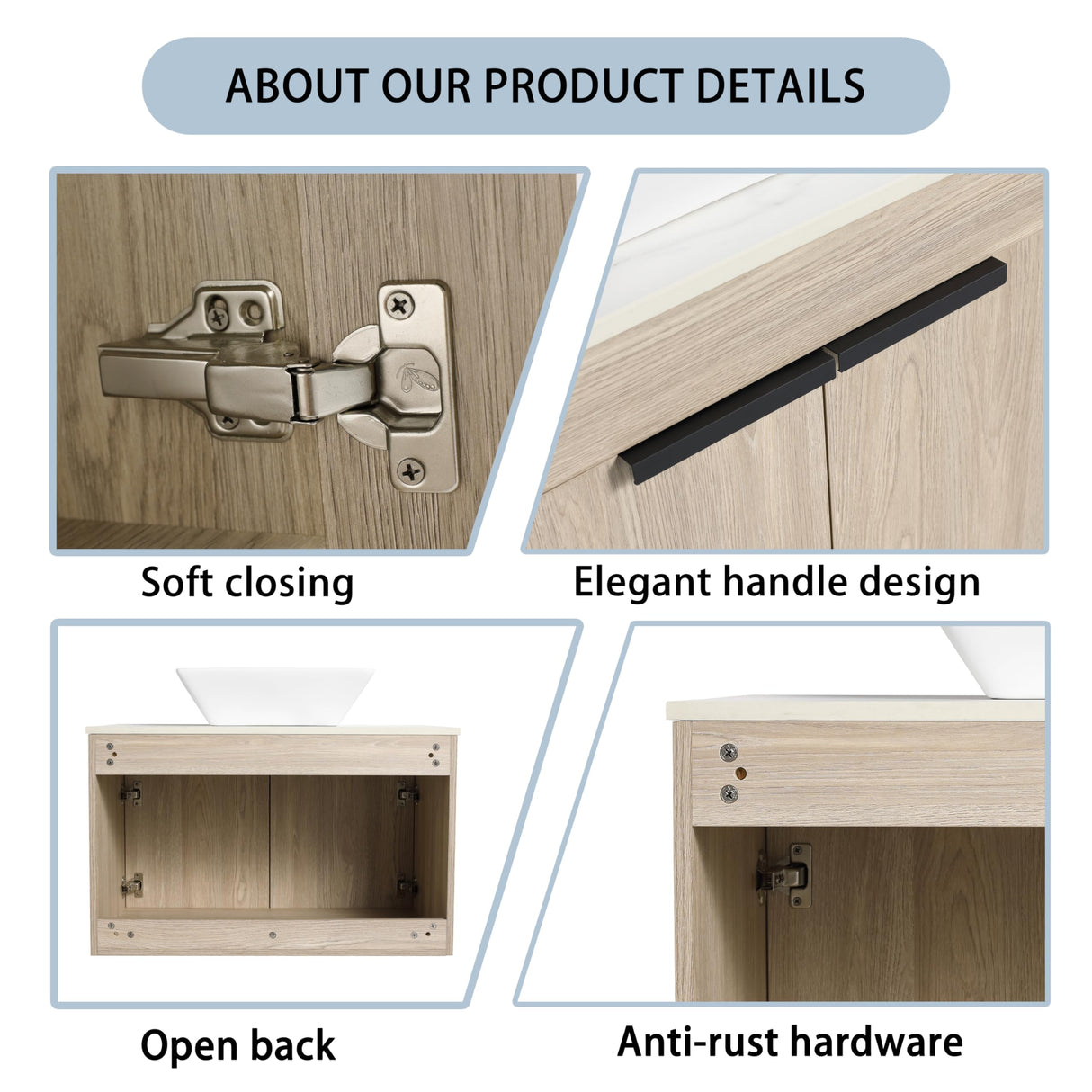 ABOUT OUR PRODUCT DETAILS

Soft closing

Elegant handle design

Open back

Anti-rust hardware